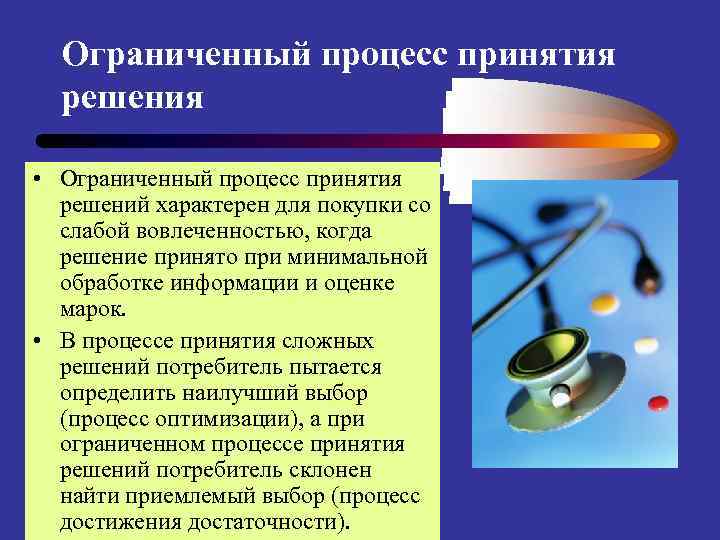 Ограниченный процесс принятия решения

• Ограниченный процесс принятия решений характерен для покупки со слабой вовлеченностью, когда решение принято при минимальной обработке информации и оценке марок.

• В процессе принятия сложных решений потребитель пытается определить наилучший выбор (процесс оптимизации), а при ограниченном процессе принятия решений потребитель склонен найти приемлемый выбор (процесс достижения достаточности).